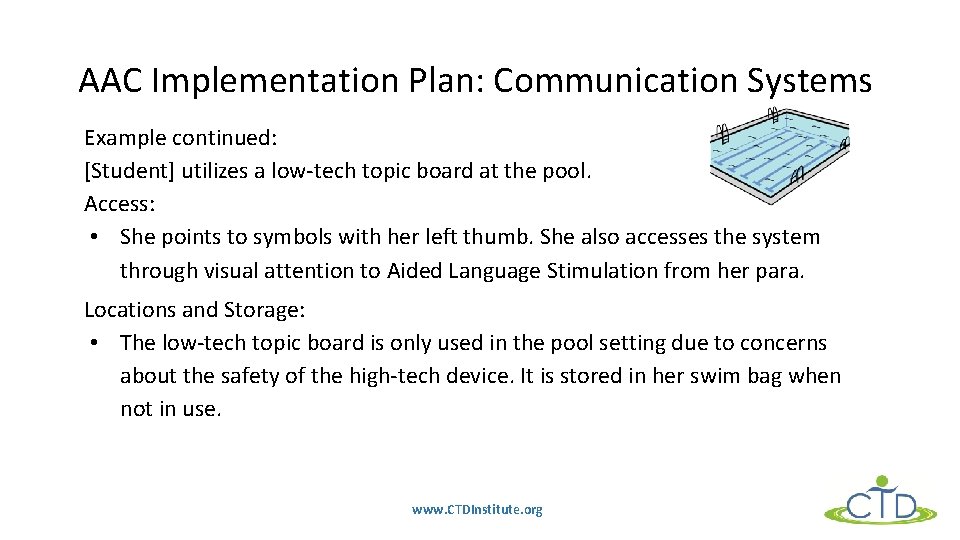 AAC Implementation Plan: Communication Systems

Example continued:
[Student] utilizes a low-tech topic board at the pool.
Access:
• She points to symbols with her left thumb. She also accesses the system through visual attention to Aided Language Stimulation from her para.

Locations and Storage:
• The low-tech topic board is only used in the pool setting due to concerns about the safety of the high-tech device. It is stored in her swim bag when not in use.

www.CTDInstitute.org

CTD